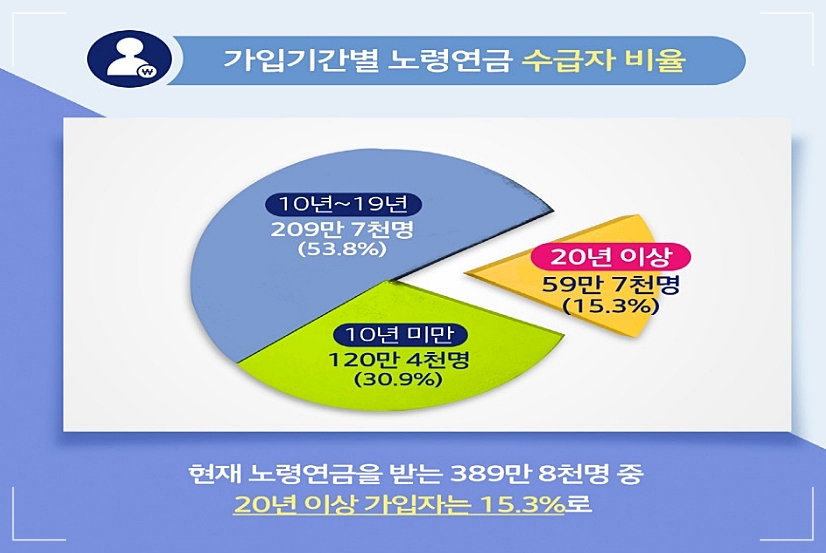 가입기간별 노령연금 수급자 비율

10년~19년
209만 7천명
(53.8%)

20년 이상
59만 7천명
(15.3%)

10년 미만
120만 4천명
(30.9%)

현재 노령연금을 받는 389만 8천명 중
20년 이상 가입자는 15.3%로